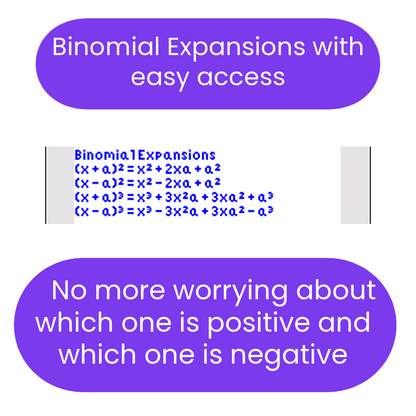 Binomial Expansions with easy access

BinomialExpansions
$(x+a)^2=x^2+2xa+a^2$
$(x-a)^2=x^2-2xa+a^2$
$(x+a)^3=x^3+3x^2a+3xa^2+a^3$
$(x-a)^3=x^3-3x^2a+3xa^2-a^3$

No more worrying about which one is positive and which one is negative